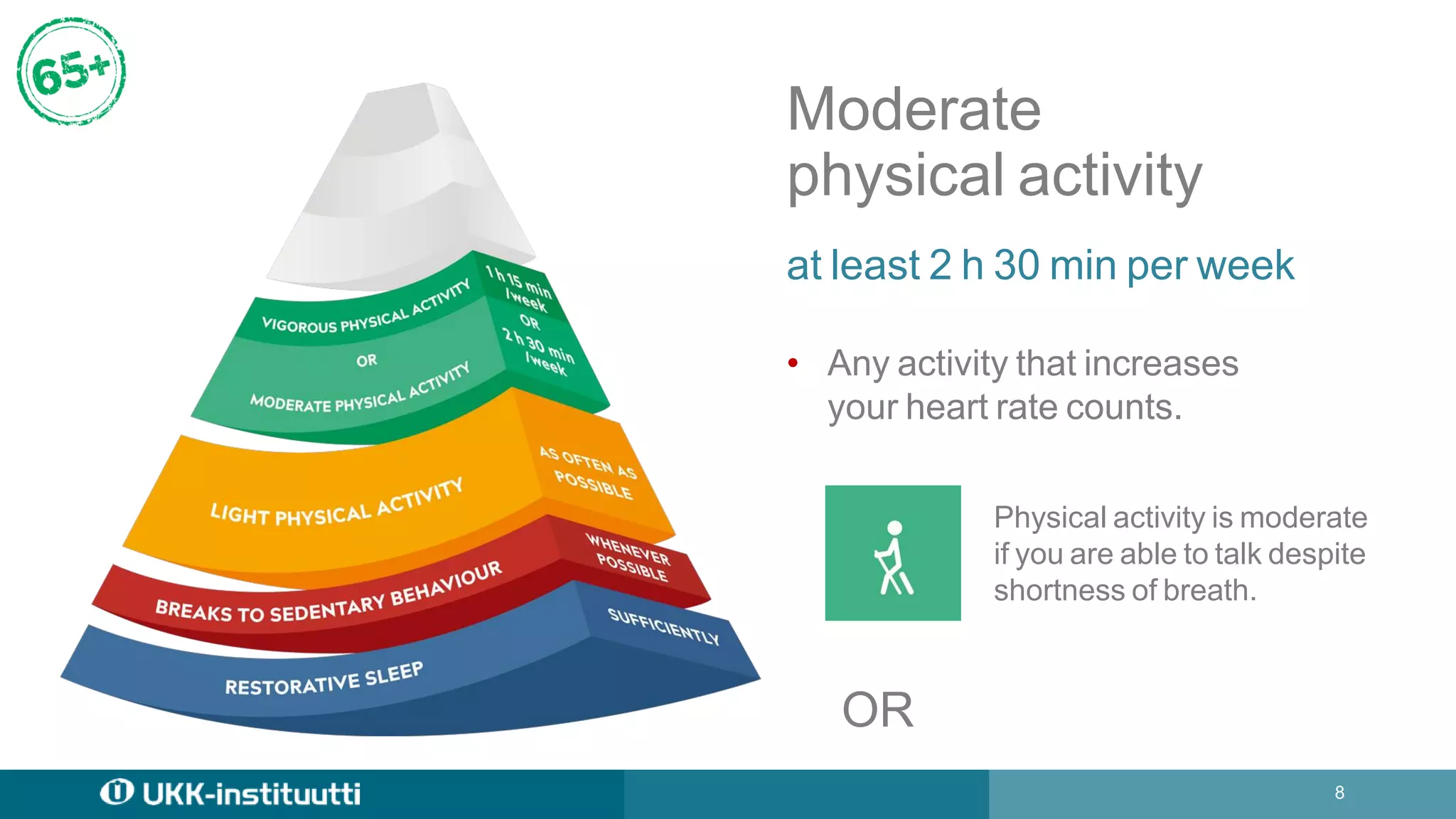 65+

VIGOROUS PHYSICAL ACTIVITY

OR

MODERATE PHYSICAL ACTIVITY

1 h 15 min /week OR 2 h 30 min /week

LIGHT PHYSICAL ACTIVITY

AS OFTEN AS POSSIBLE

BREAKS TO SEDENTARY BEHAVIOUR

WHENEVER POSSIBLE

RESTORATIVE SLEEP

SUFFICIENTLY

Moderate physical activity

at least 2 h 30 min per week

• Any activity that increases your heart rate counts.

Physical activity is moderate if you are able to talk despite shortness of breath.

OR

UKK-instituutti

8